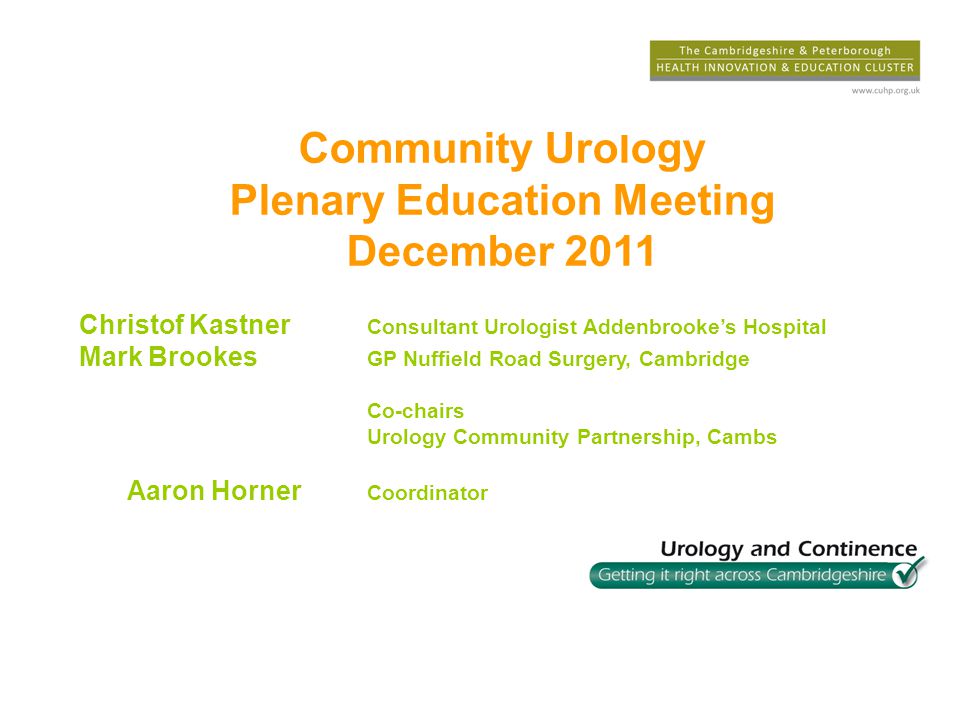 The Cambridgeshire & Peterborough
HEALTH INNOVATION & EDUCATION CLUSTER
www.cuhp.org.uk

Community Urology
Plenary Education Meeting
December 2011

Christof Kastner Consultant Urologist Addenbrooke's Hospital
Mark Brookes GP Nuffield Road Surgery, Cambridge

Co-chairs
Urology Community Partnership, Cambs

Aaron Horner Coordinator

Urology and Continence
Getting it right across Cambridgeshire